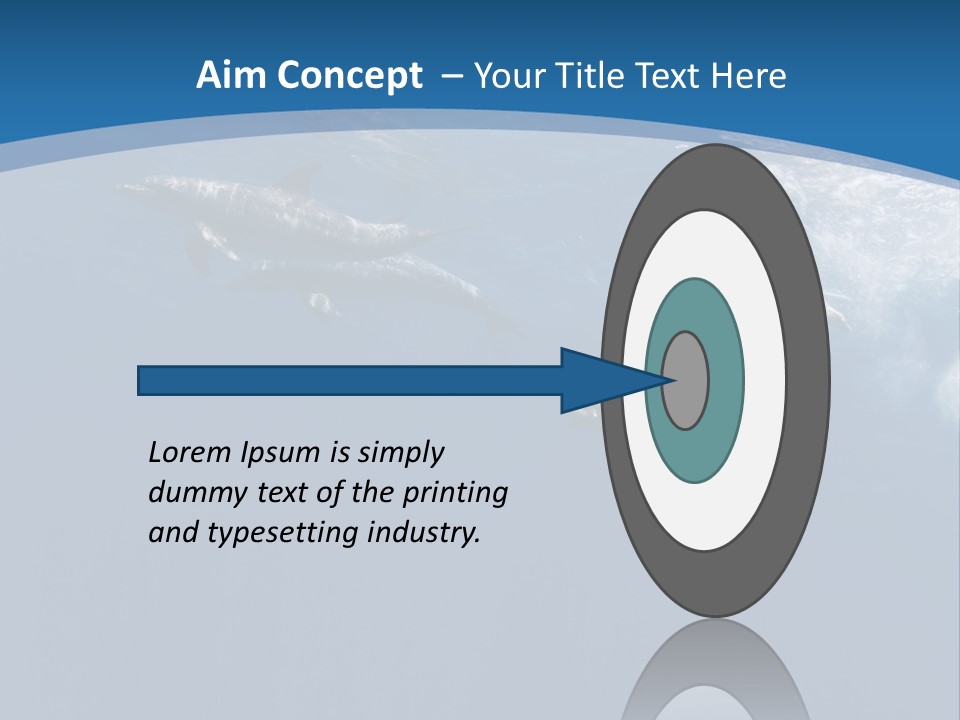 Aim Concept – Your Title Text Here

Lorem Ipsum is simply dummy text of the printing and typesetting industry.